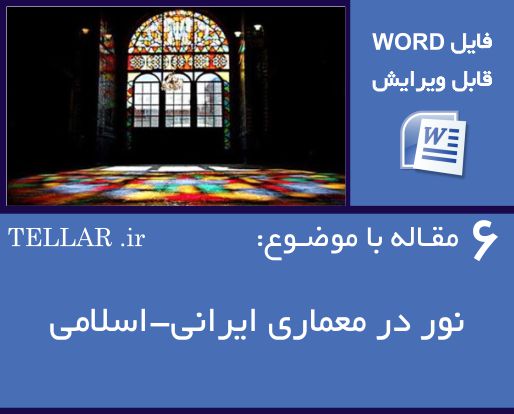 فایل WORD
قابل ویرایش

W

۶ مقاله با موضوع:

TELLAR .ir

نور در معماری ایرانی-اسلامی